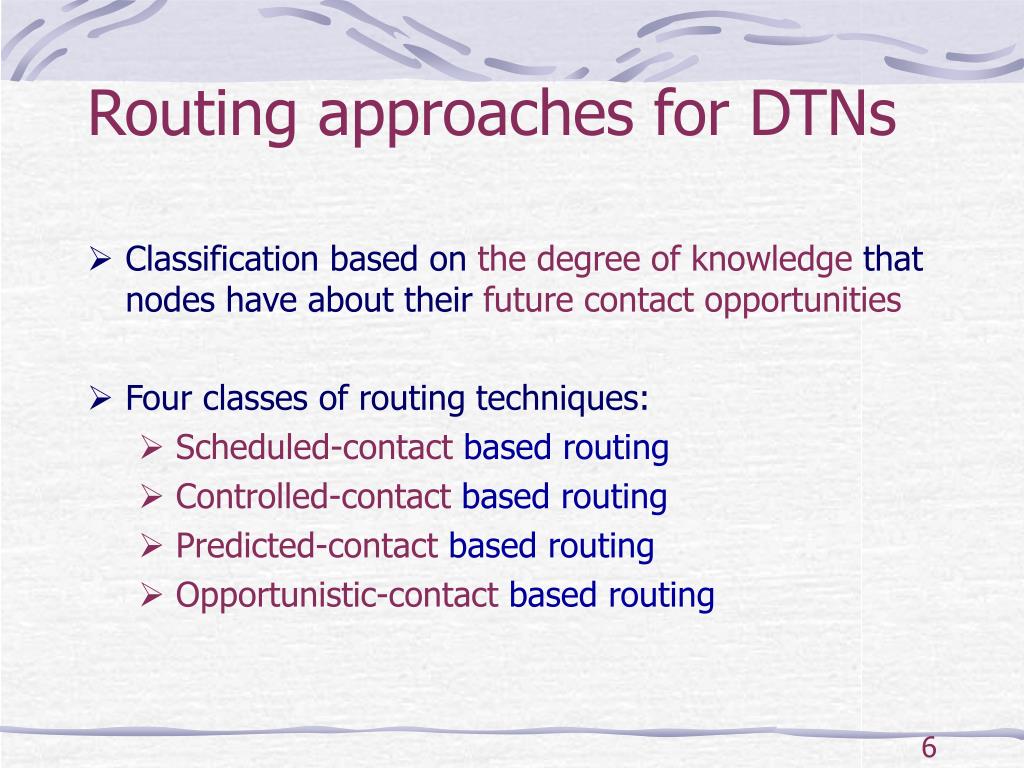 Routing approaches for DTNs

➢ Classification based on the degree of knowledge that nodes have about their future contact opportunities

➢ Four classes of routing techniques:
➢ Scheduled-contact based routing
➢ Controlled-contact based routing
➢ Predicted-contact based routing
➢ Opportunistic-contact based routing

6